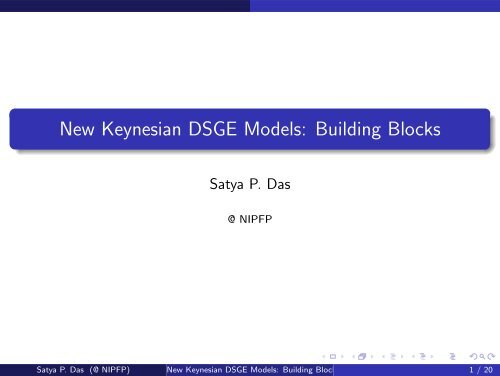 New Keynesian DSGE Models: Building Blocks

Satya P. Das

@ NIPFP

Satya P. Das (@ NIPFP) New Keynesian DSGE Models: Building Bloc 1 / 20